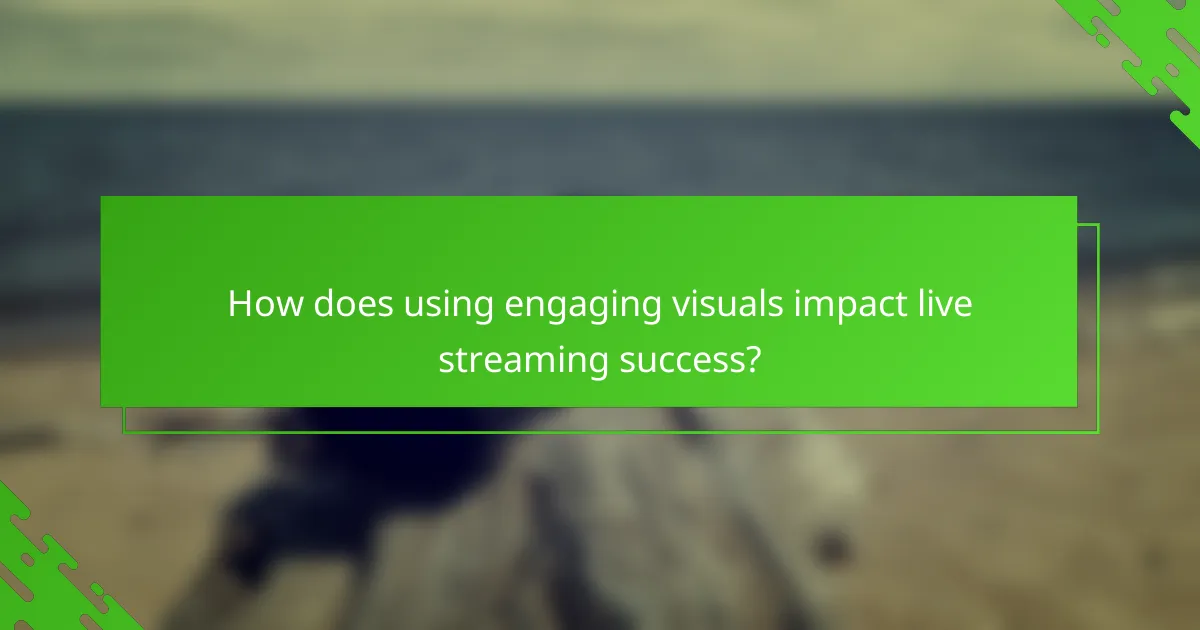 How does using engaging visuals impact live streaming success?